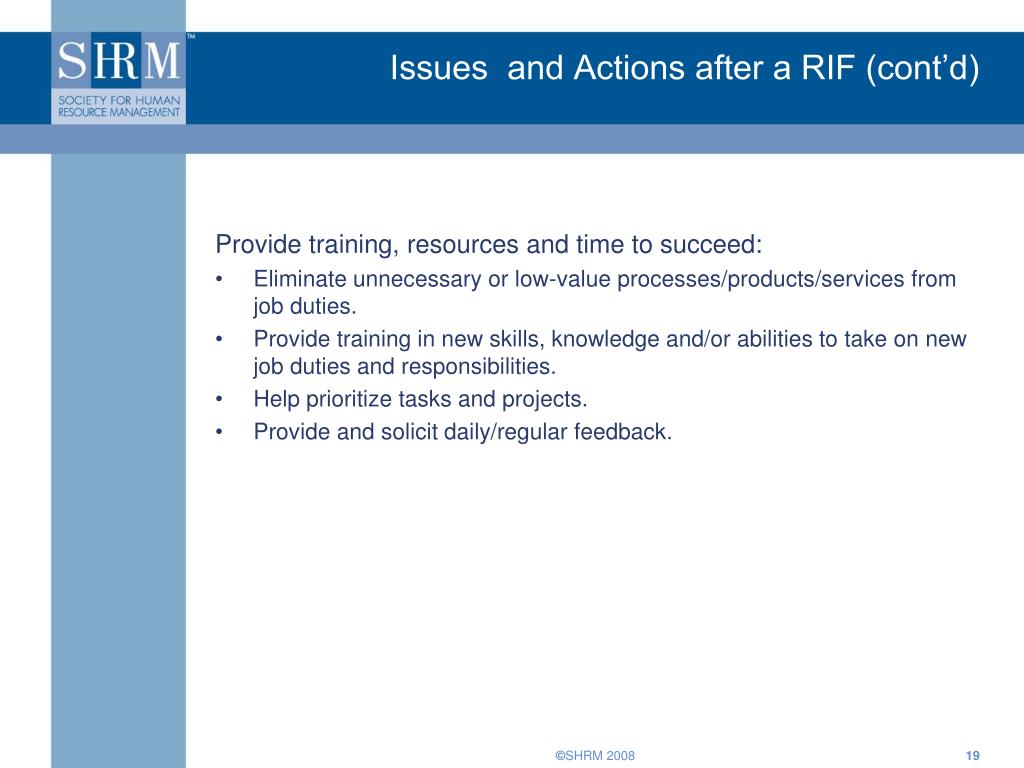 SHRM™
SOCIETY FOR HUMAN RESOURCE MANAGEMENT

Issues  and Actions after a RIF (cont'd)

Provide training, resources and time to succeed:

• Eliminate unnecessary or low-value processes/products/services from job duties.
• Provide training in new skills, knowledge and/or abilities to take on new job duties and responsibilities.
• Help prioritize tasks and projects.
• Provide and solicit daily/regular feedback.

©SHRM 2008

19